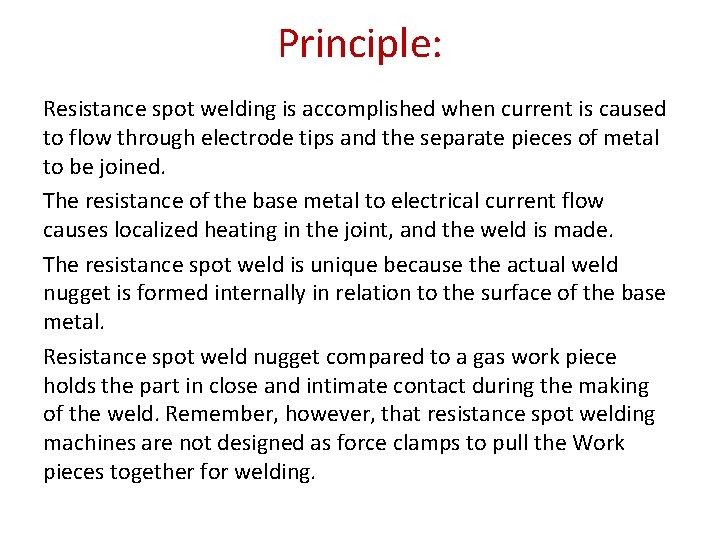 Principle:

Resistance spot welding is accomplished when current is caused to flow through electrode tips and the separate pieces of metal to be joined.

The resistance of the base metal to electrical current flow causes localized heating in the joint, and the weld is made.

The resistance spot weld is unique because the actual weld nugget is formed internally in relation to the surface of the base metal.

Resistance spot weld nugget compared to a gas work piece holds the part in close and intimate contact during the making of the weld. Remember, however, that resistance spot welding machines are not designed as force clamps to pull the Work pieces together for welding.